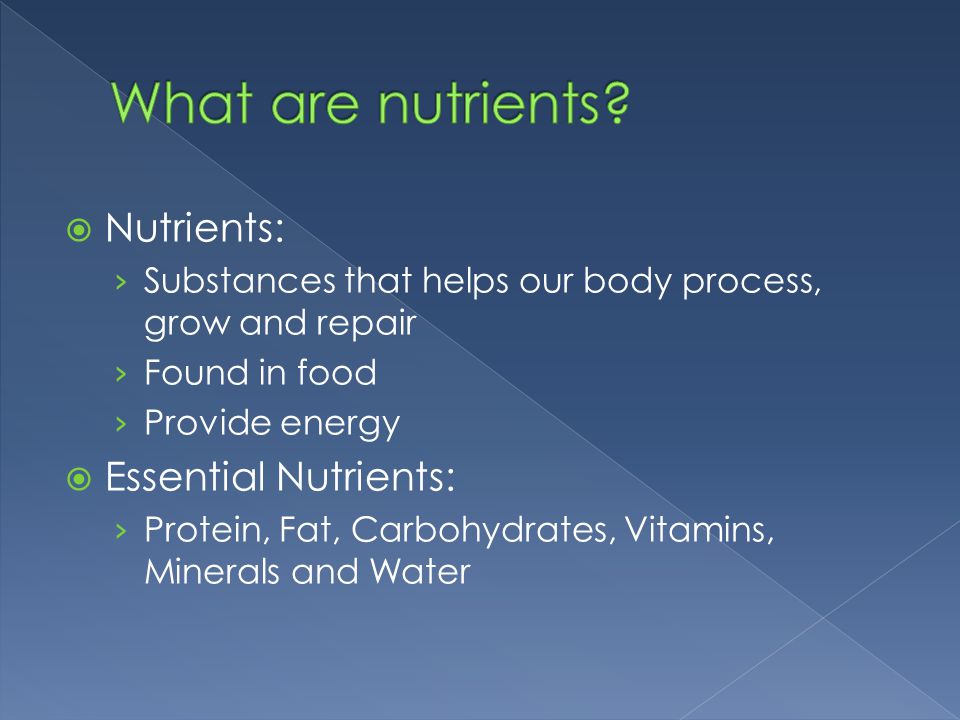 What are nutrients?

Nutrients:

› Substances that helps our body process, grow and repair

› Found in food

› Provide energy

Essential Nutrients:

› Protein, Fat, Carbohydrates, Vitamins, Minerals and Water